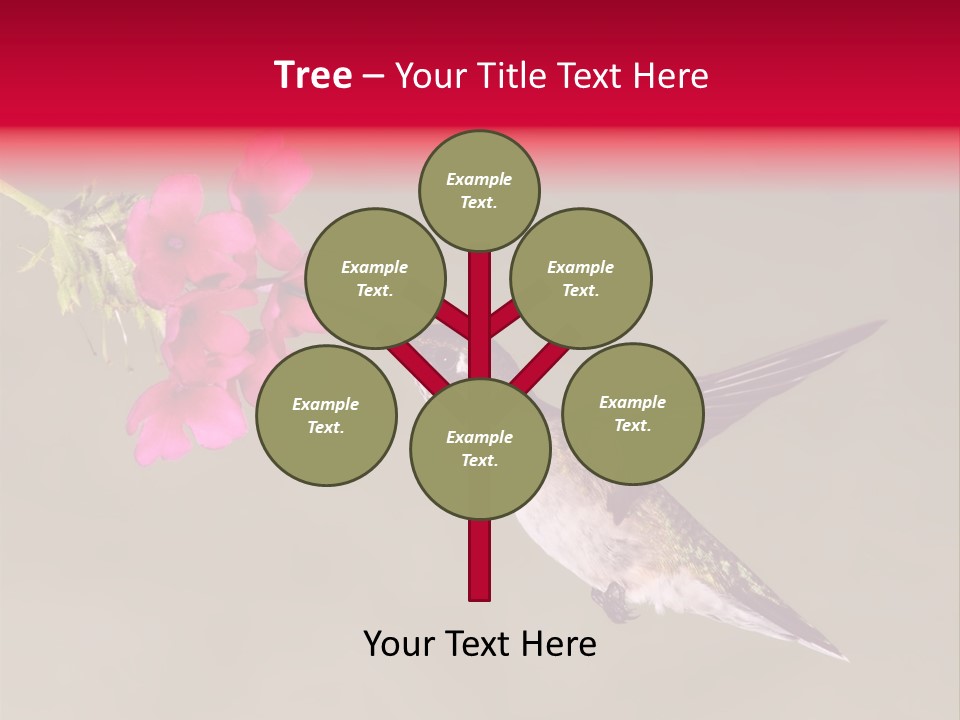 Tree – Your Title Text Here

Example Text.

Example Text.

Example Text.

Example Text.

Example Text.

Example Text.

Your Text Here